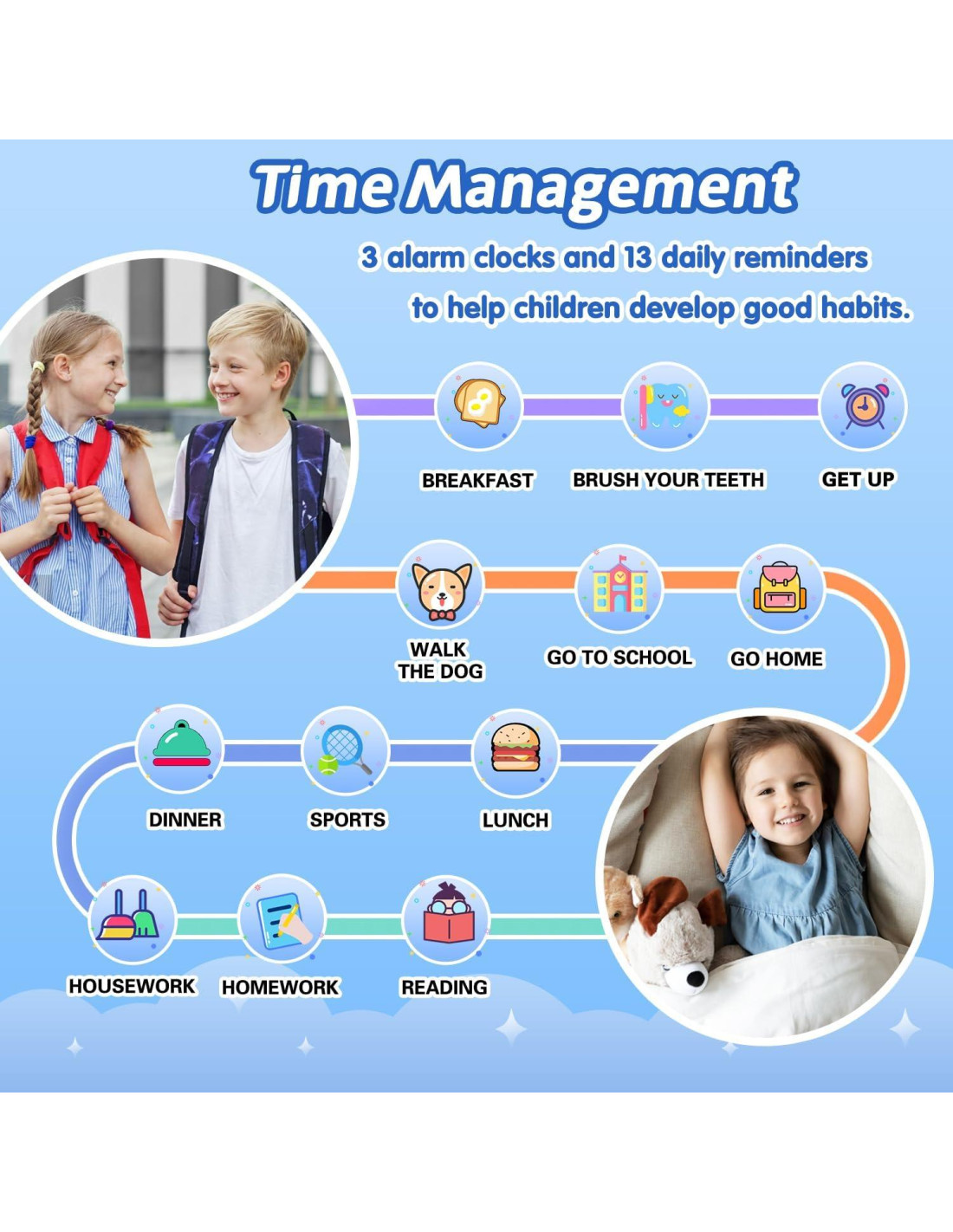 Time Management

3 alarm clocks and 13 daily reminders to help children develop good habits.

BREAKFAST

BRUSH YOUR TEETH

GET UP

WALK THE DOG

GO TO SCHOOL

GO HOME

DINNER

SPORTS

LUNCH

HOUSEWORK

HOMEWORK

READING